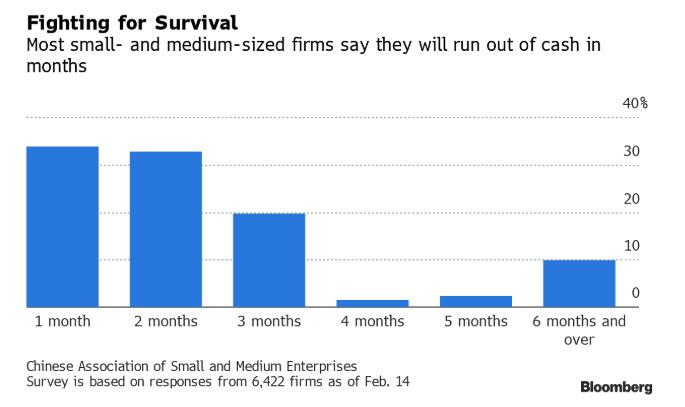 Fighting for Survival
Most small- and medium-sized firms say they will run out of cash in months

40%
30
20
10
0

1 month
2 months
3 months
4 months
5 months
6 months and over

Chinese Association of Small and Medium Enterprises
Survey is based on responses from 6,422 firms as of Feb. 14

Bloomberg